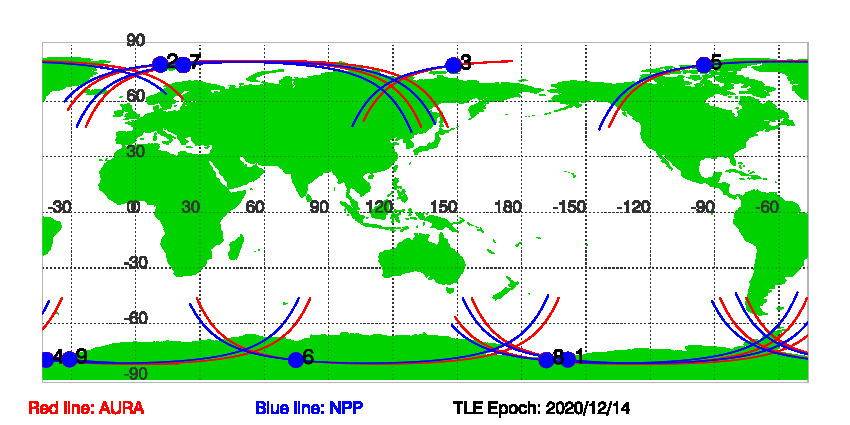 90
2
7
3
5
60
30
-30
0
30
60
90
120
150
180
-150
-120
-90
-60
-30
-60
4
9
6
8
1
-90

Red line: AURA
Blue line: NPP
TLE Epoch: 2020/12/14